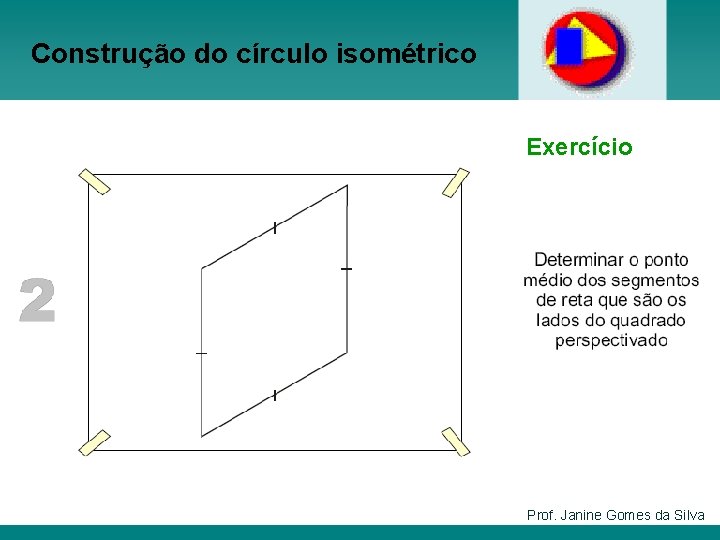 Construção do círculo isométrico

Exercício

2

Determinar o ponto médio dos segmentos de reta que são os lados do quadrado perspectivado

Prof. Janine Gomes da Silva